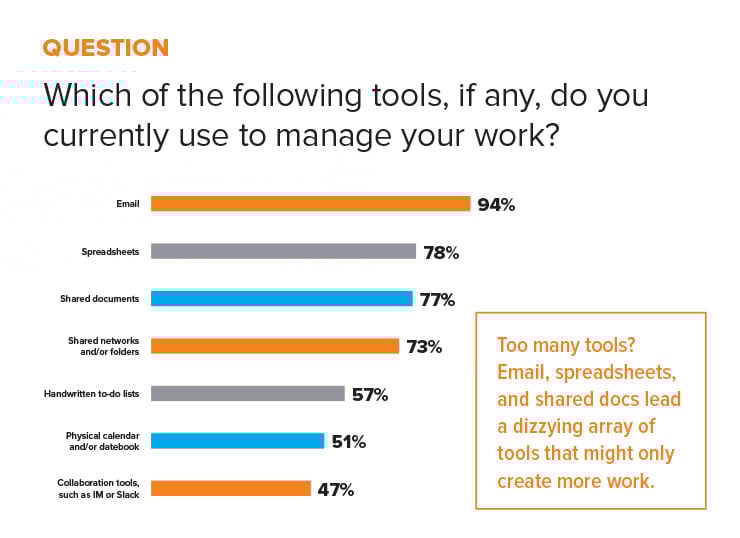 QUESTION

Which of the following tools, if any, do you currently use to manage your work?

Email 94%

Spreadsheets 78%

Shared documents 77%

Shared networks and/or folders 73%

Handwritten to-do lists 57%

Physical calendar and/or datebook 51%

Collaboration tools, such as IM or Slack 47%

Too many tools? Email, spreadsheets, and shared docs lead a dizzying array of tools that might only create more work.